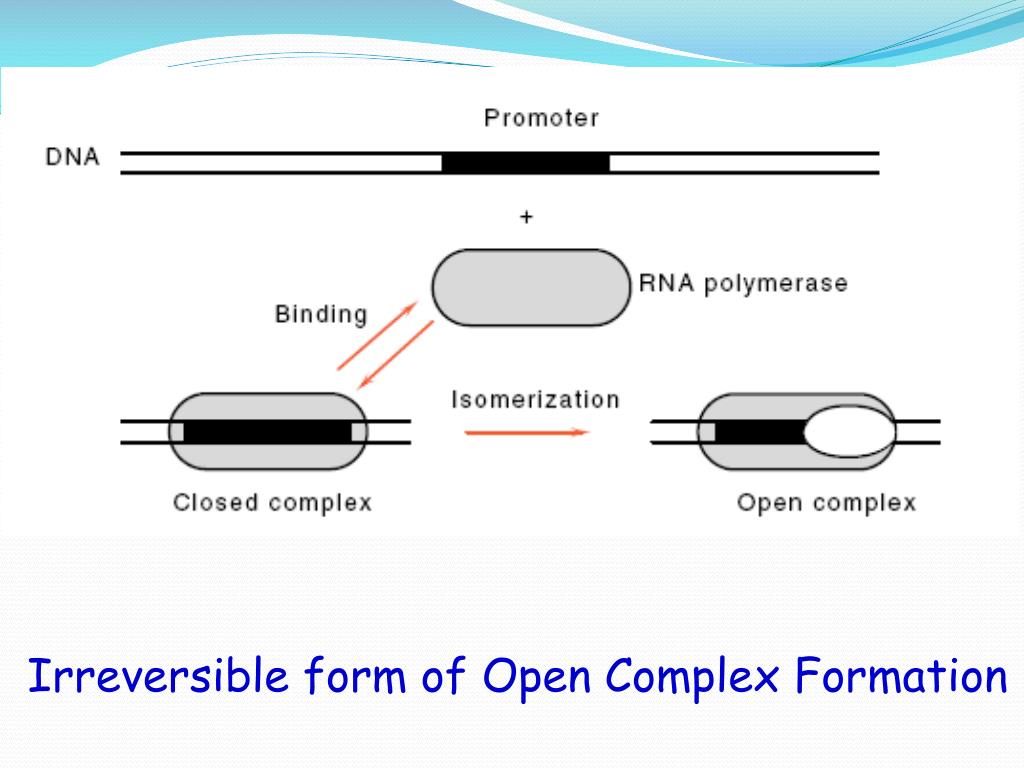 Promoter
DNA
+
RNA polymerase
Binding
Isomerization
Closed complex
Open complex

Irreversible form of Open Complex Formation